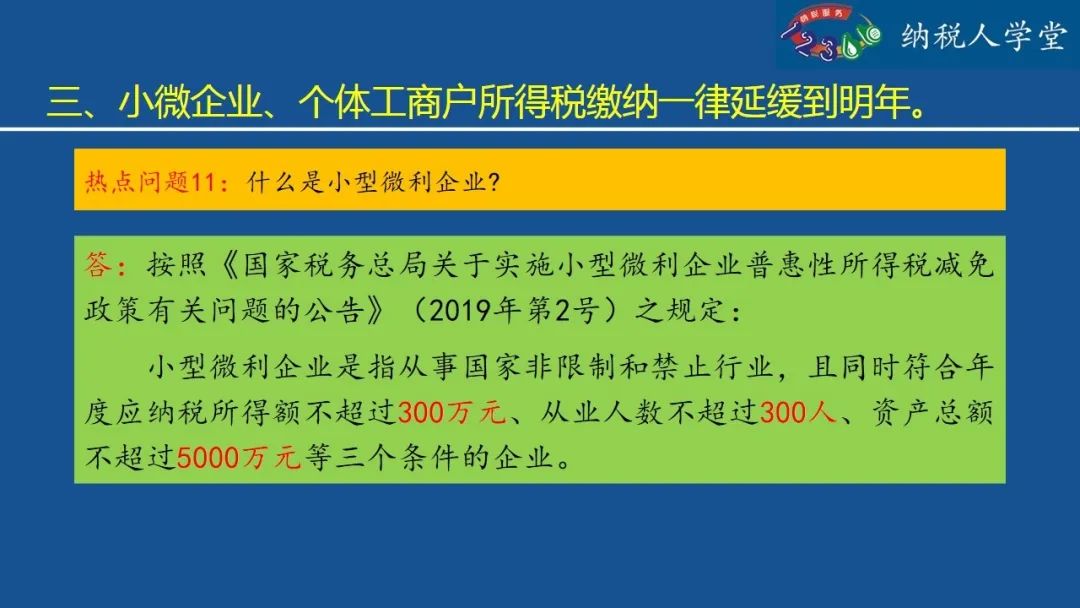 纳税服务

纳税人学堂

三、小微企业、个体工商户所得税缴纳一律延缓到明年。

热点问题11：什么是小型微利企业？

答：按照《国家税务总局关于实施小型微利企业普惠性所得税减免政策有关问题的公告》（2019年第2号）之规定：

小型微利企业是指从事国家非限制和禁止行业，且同时符合年度应纳税所得额不超过300万元、从业人数不超过300人、资产总额不超过5000万元等三个条件的企业。